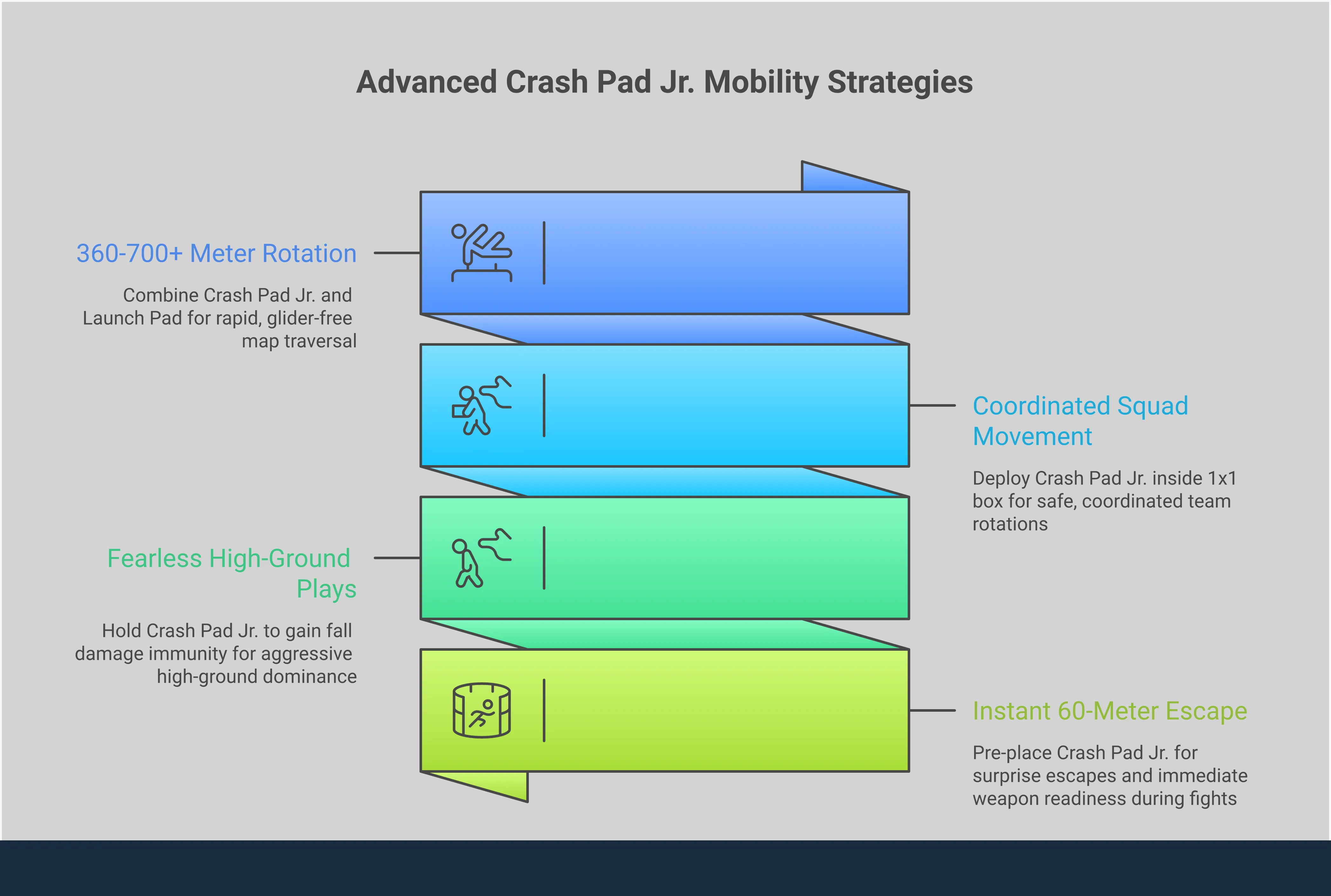 Advanced Crash Pad Jr. Mobility Strategies

360-700+ Meter Rotation

Combine Crash Pad Jr. and Launch Pad for rapid, glider-free map traversal

Coordinated Squad Movement

Deploy Crash Pad Jr. inside 1x1 box for safe, coordinated team rotations

Fearless High-Ground Plays

Hold Crash Pad Jr. to gain fall damage immunity for aggressive high-ground dominance

Instant 60-Meter Escape

Pre-place Crash Pad Jr. for surprise escapes and immediate weapon readiness during fights